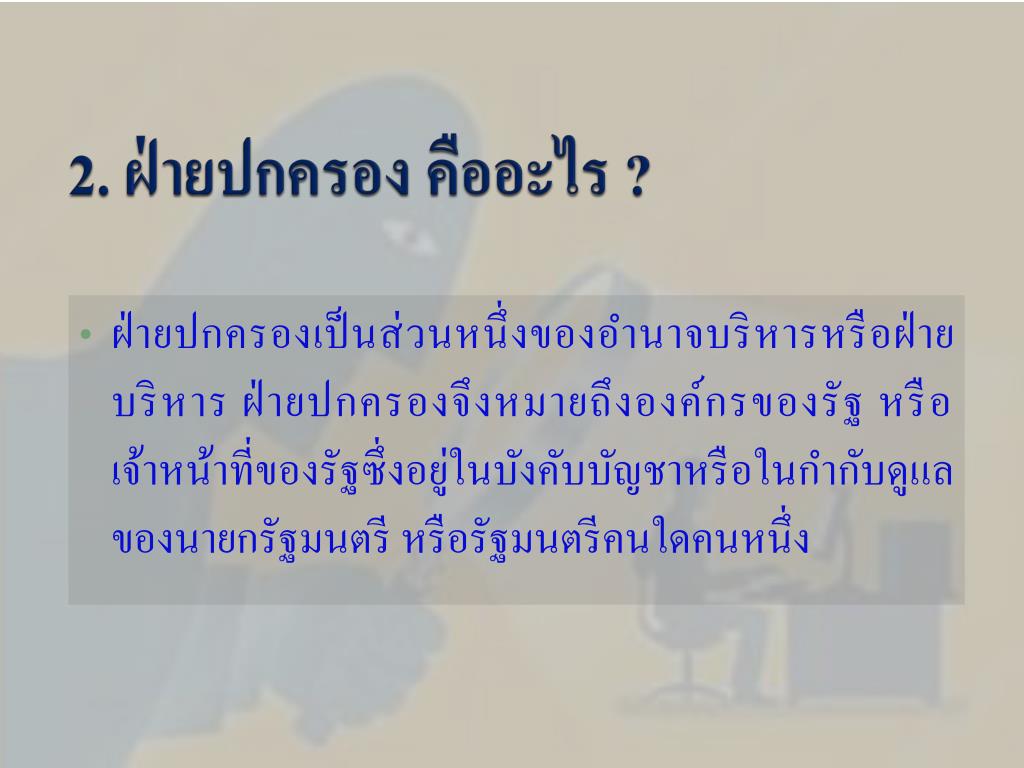 2. ฝ่ายปกครอง คืออะไร ?

• ฝ่ายปกครองเป็นส่วนหนึ่งของอำนาจบริหารหรือฝ่ายบริหาร ฝ่ายปกครองจึงหมายถึงองค์กรของรัฐ หรือเจ้าหน้าที่ของรัฐซึ่งอยู่ในบังคับบัญชาหรือในกำกับดูแลของนายกรัฐมนตรี หรือรัฐมนตรีคนใดคนหนึ่ง